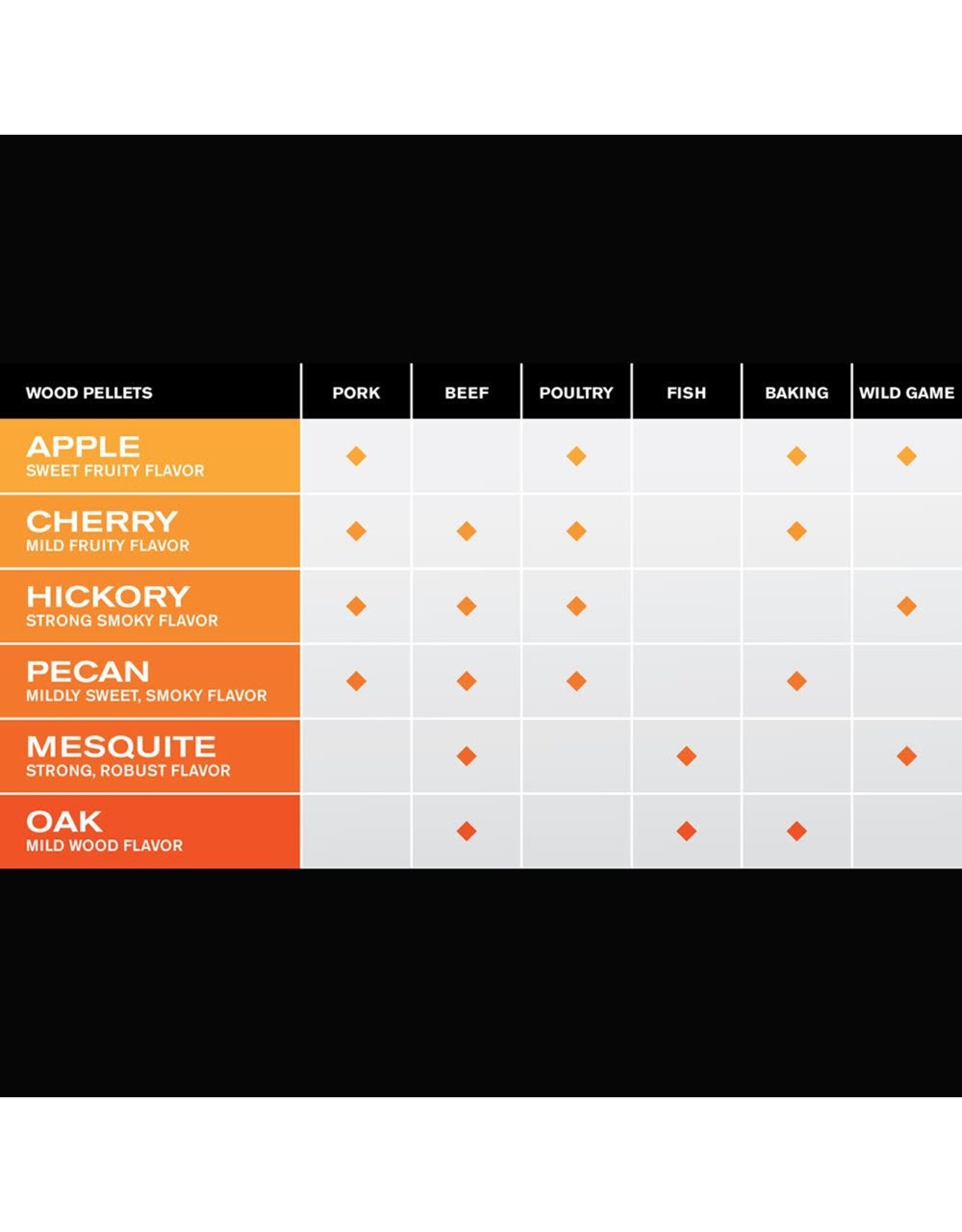 | WOOD PELLETS | PORK | BEEF | POULTRY | FISH | BAKING | WILD GAME |
|---|---|---|---|---|---|---|
| APPLE SWEET FRUITY FLAVOR | ◆ | | ◆ | | ◆ | ◆ |
| CHERRY MILD FRUITY FLAVOR | ◆ | ◆ | ◆ | | ◆ | |
| HICKORY STRONG SMOKY FLAVOR | ◆ | ◆ | ◆ | | | ◆ |
| PECAN MILDLY SWEET, SMOKY FLAVOR | ◆ | ◆ | ◆ | | ◆ | |
| MESQUITE STRONG, ROBUST FLAVOR | | ◆ | | ◆ | | ◆ |
| OAK MILD WOOD FLAVOR | | ◆ | | ◆ | ◆ | |